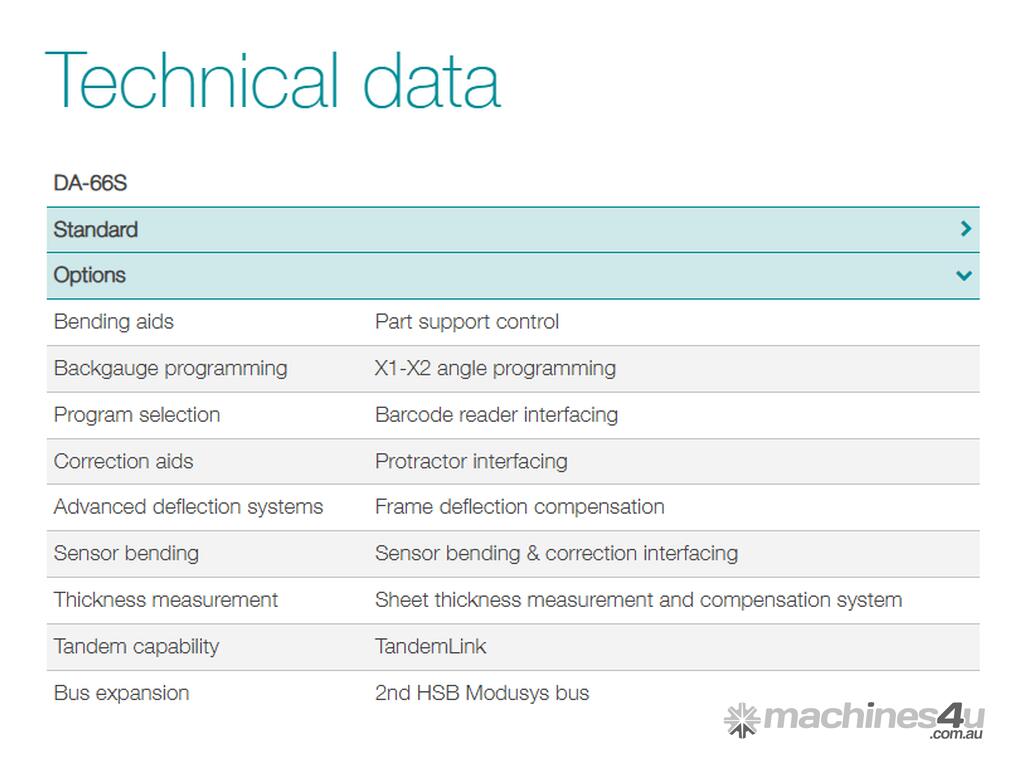 Technical data

DA-66S

Standard

Options

| | |
|---|---|
| Bending aids | Part support control |
| Backgauge programming | X1-X2 angle programming |
| Program selection | Barcode reader interfacing |
| Correction aids | Protractor interfacing |
| Advanced deflection systems | Frame deflection compensation |
| Sensor bending | Sensor bending & correction interfacing |
| Thickness measurement | Sheet thickness measurement and compensation system |
| Tandem capability | TandemLink |
| Bus expansion | 2nd HSB Modusys bus |

machines4u .com.au